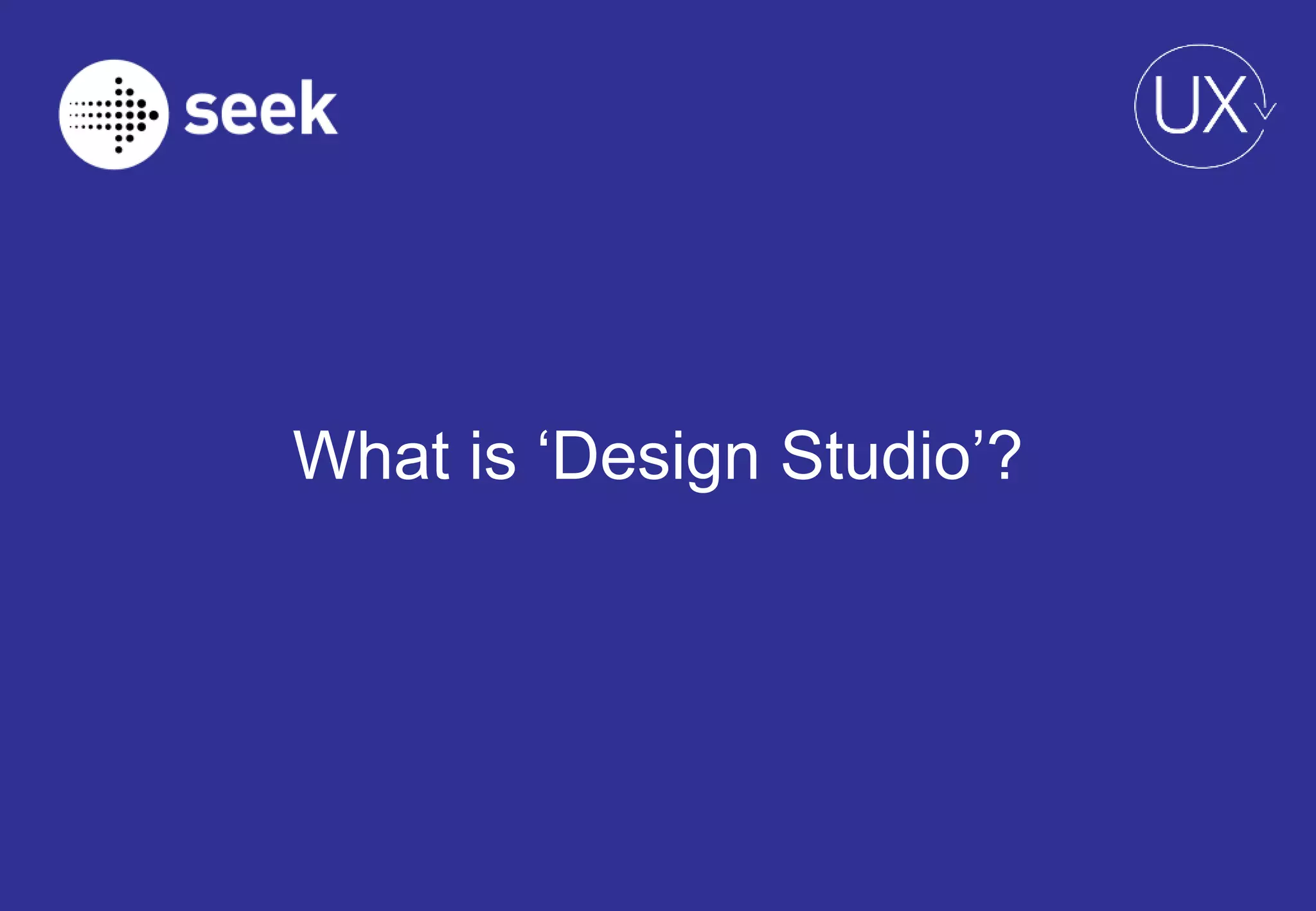 seek

UX

What is ‘Design Studio’?